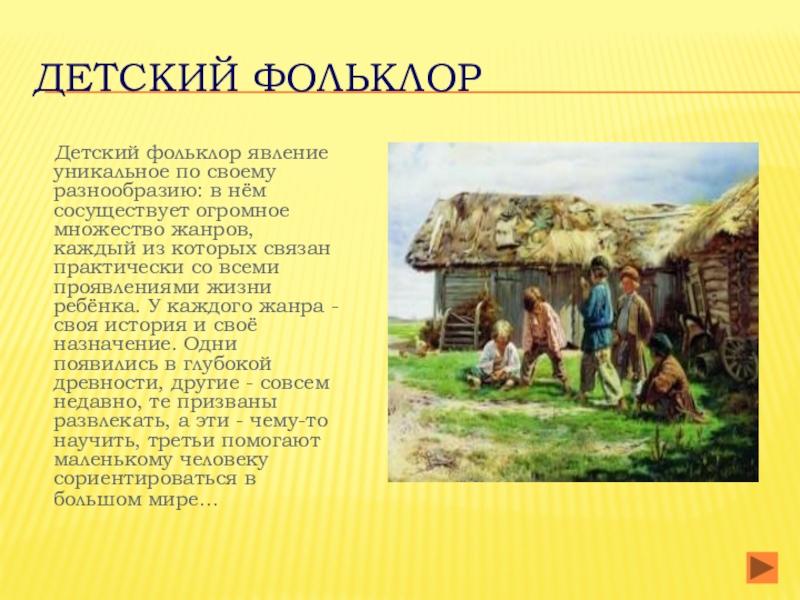 ДЕТСКИЙ ФОЛЬКЛОР

Детский фольклор явление уникальное по своему разнообразию: в нём сосуществует огромное множество жанров, каждый из которых связан практически со всеми проявлениями жизни ребёнка. У каждого жанра - своя история и своё назначение. Одни появились в глубокой древности, другие - совсем недавно, те призваны развлекать, а эти - чему-то научить, третьи помогают маленькому человеку сориентироваться в большом мире…